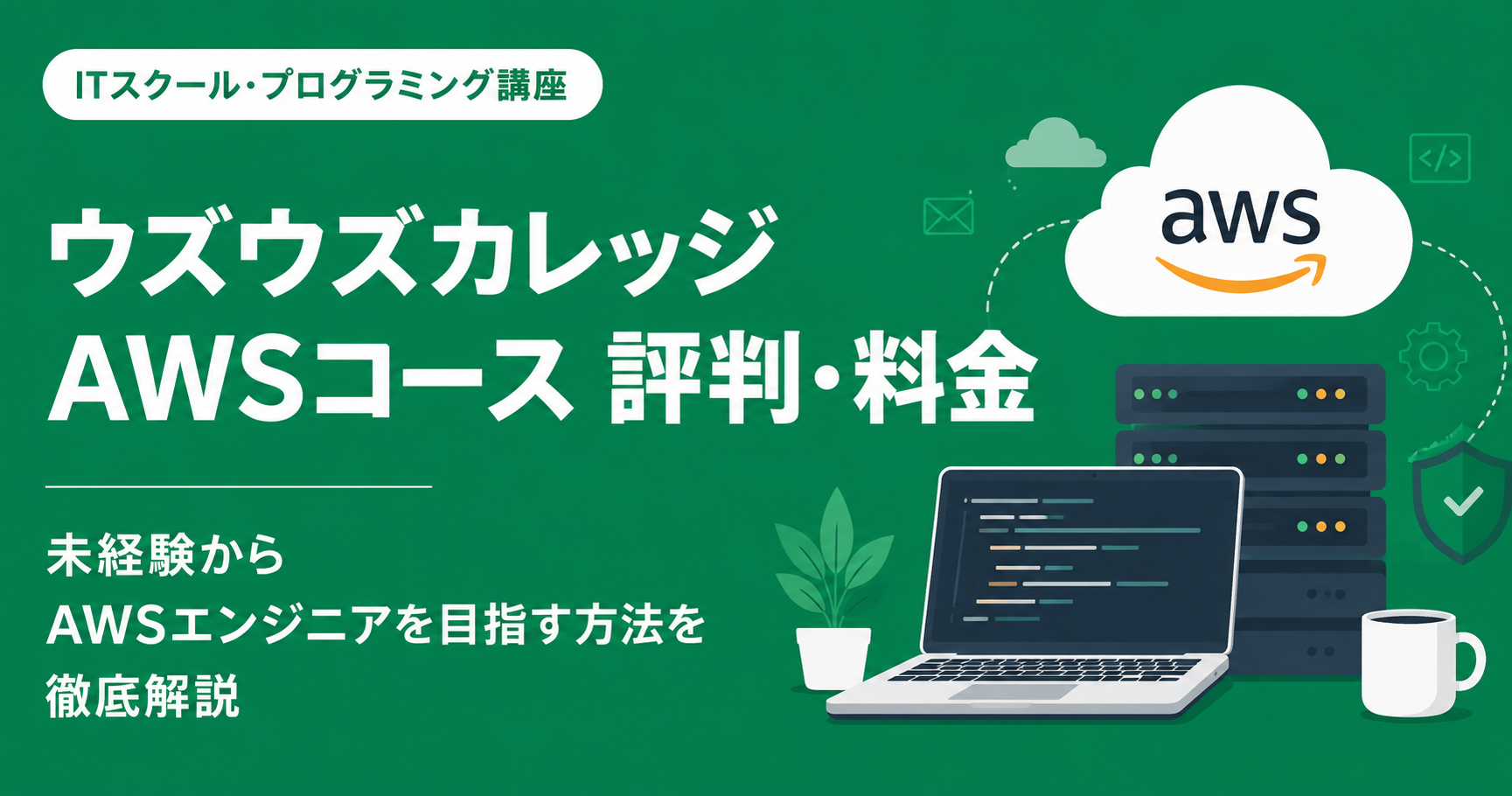 ITスクール・プログラミング講座

ウズウズカレッジ
AWSコース 評判・料金

未経験から
AWSエンジニアを目指す方法を
徹底解説

aws

</>